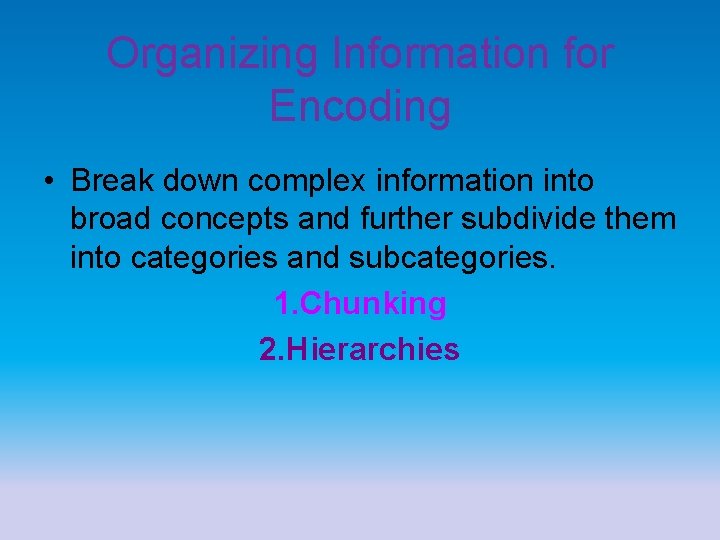 Organizing Information for Encoding

• Break down complex information into broad concepts and further subdivide them into categories and subcategories.

1.Chunking

2.Hierarchies